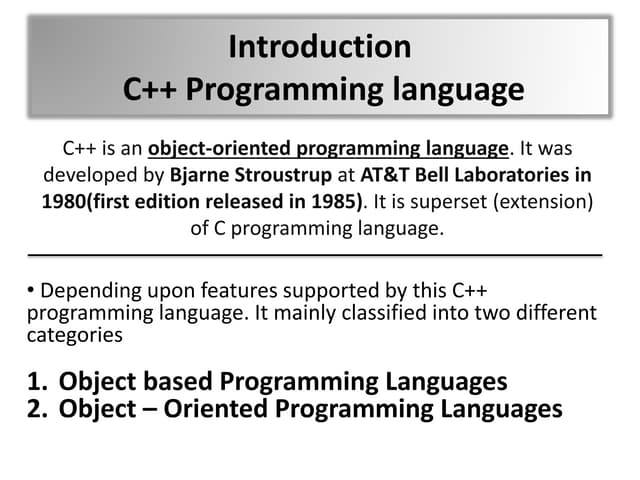 Introduction
C++ Programming language

C++ is an object-oriented programming language. It was developed by Bjarne Stroustrup at AT&T Bell Laboratories in 1980(first edition released in 1985). It is superset (extension) of C programming language.

• Depending upon features supported by this C++ programming language. It mainly classified into two different categories

1. Object based Programming Languages
2. Object – Oriented Programming Languages